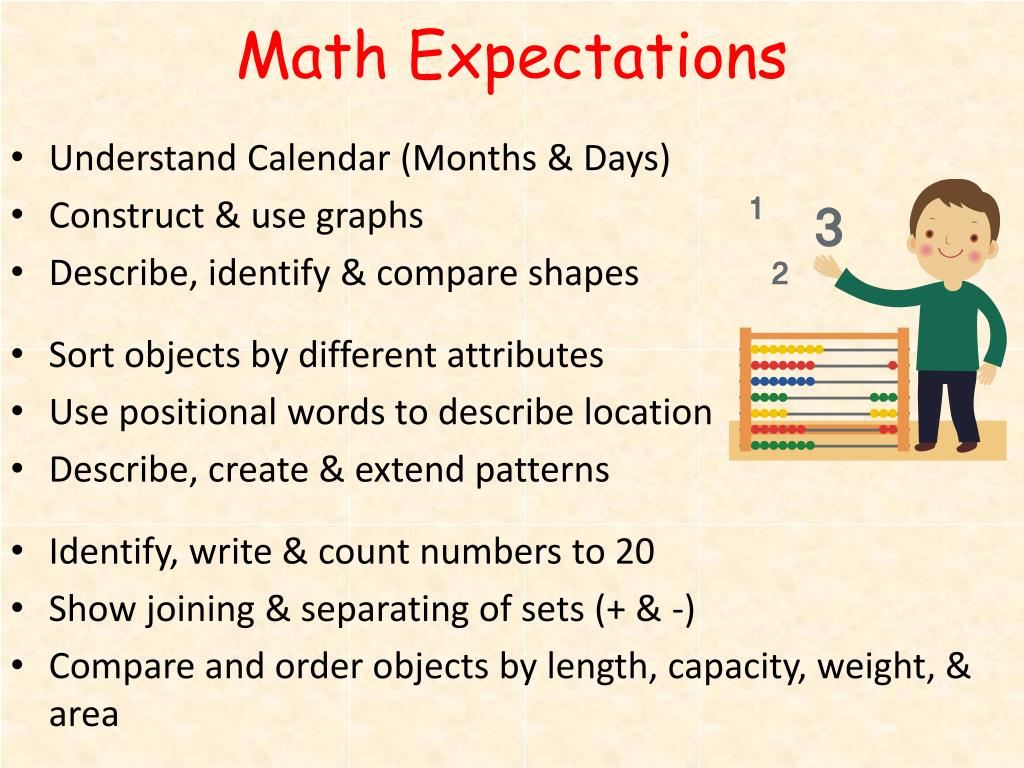 Math Expectations

• Understand Calendar (Months & Days)
• Construct & use graphs
• Describe, identify & compare shapes

1
3
2

• Sort objects by different attributes
• Use positional words to describe location
• Describe, create & extend patterns

• Identify, write & count numbers to 20
• Show joining & separating of sets (+ & -)
• Compare and order objects by length, capacity, weight, & area